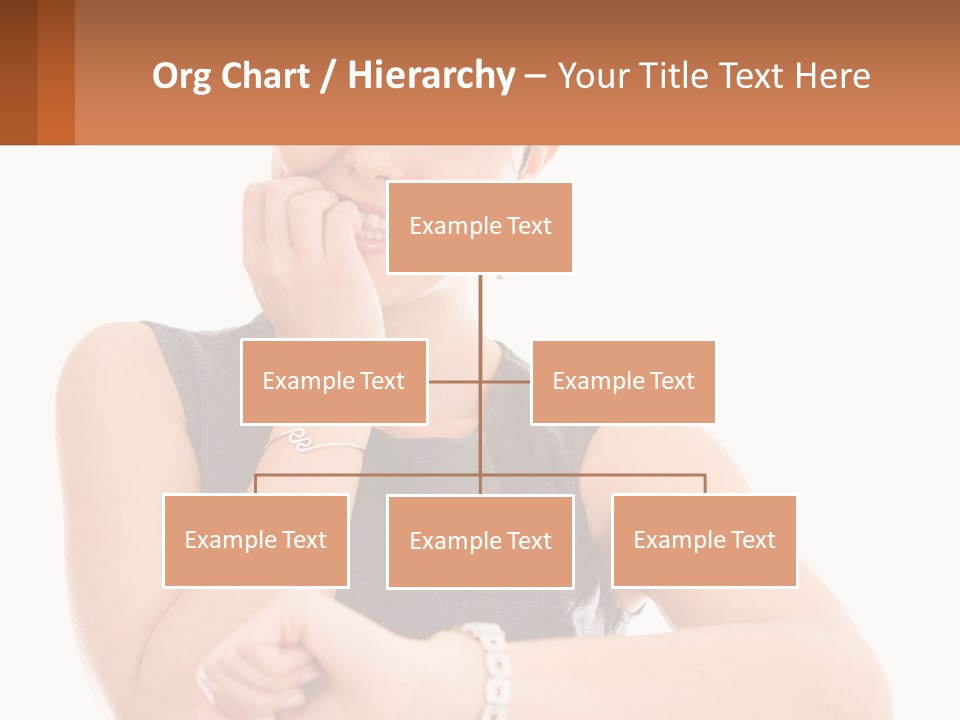 Org Chart / Hierarchy – Your Title Text Here

Example Text

Example Text

Example Text

Example Text

Example Text

Example Text